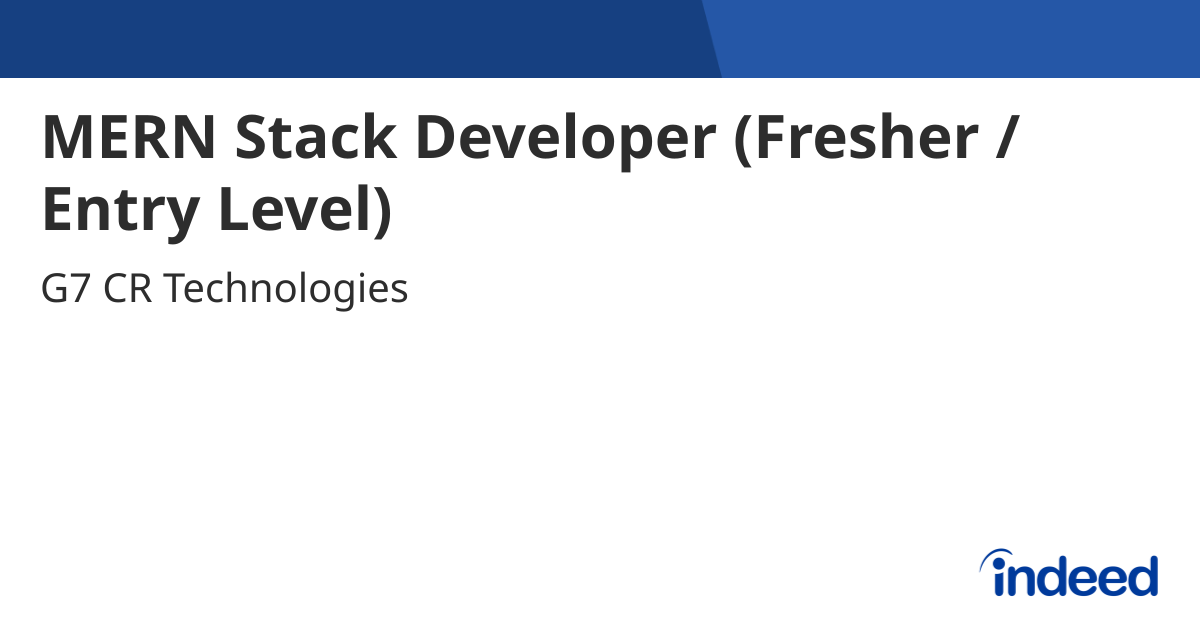 MERN Stack Developer (Fresher / Entry Level)

G7 CR Technologies

indeed